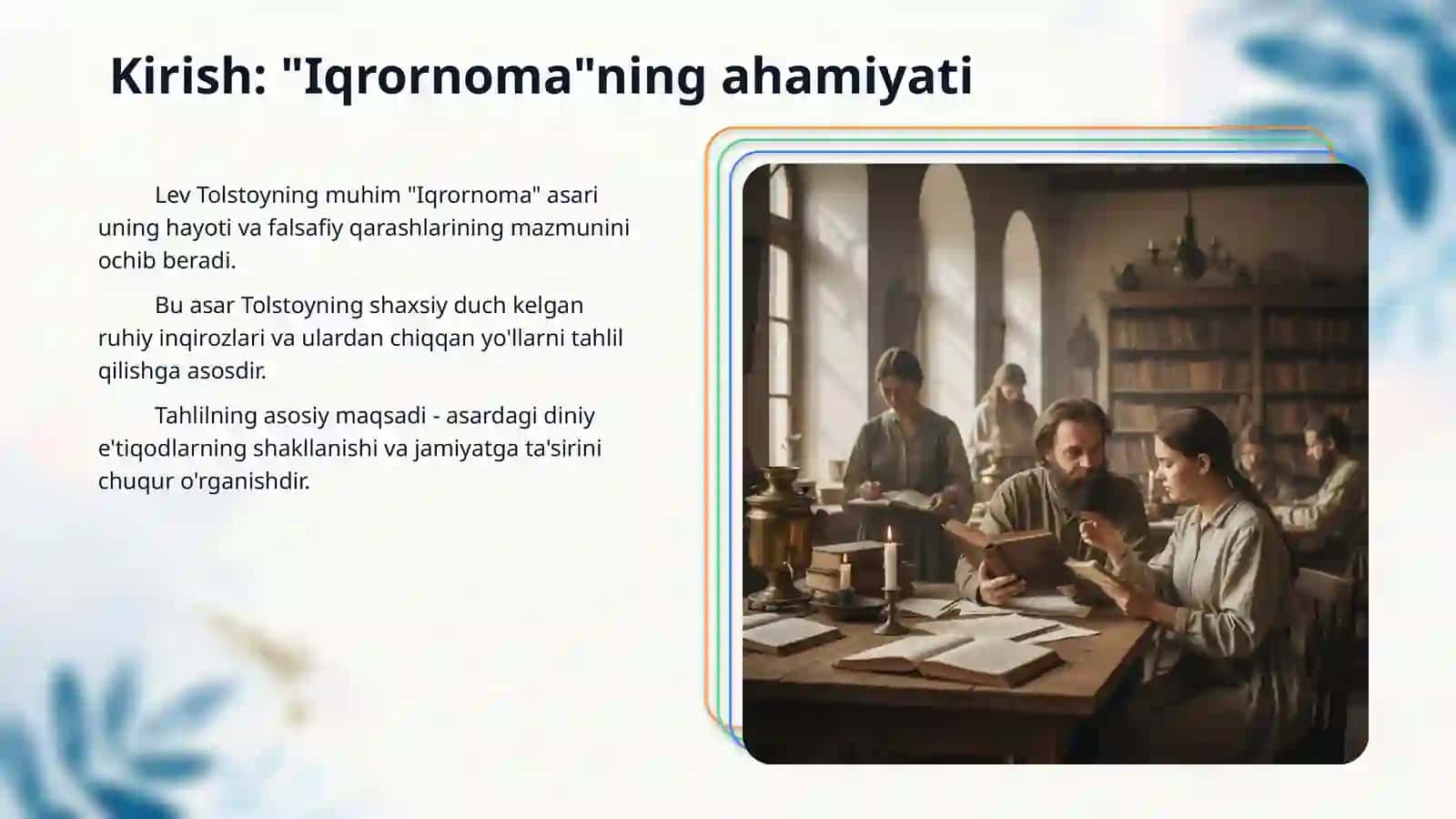 Kirish: "Iqrornoma"ning ahamiyati

Lev Tolstoyning muhim "Iqrornoma" asari uning hayoti va falsafiy qarashlarining mazmunini ochib beradi.

Bu asar Tolstoyning shaxsiy duch kelgan ruhiy inqirozlari va ulardan chiqqan yo'llarni tahlil qilishga asosdir.

Tahlilning asosiy maqsadi - asardagi diniy e'tiqodlarning shakllanishi va jamiyatga ta'sirini chuqur o'rganishdir.